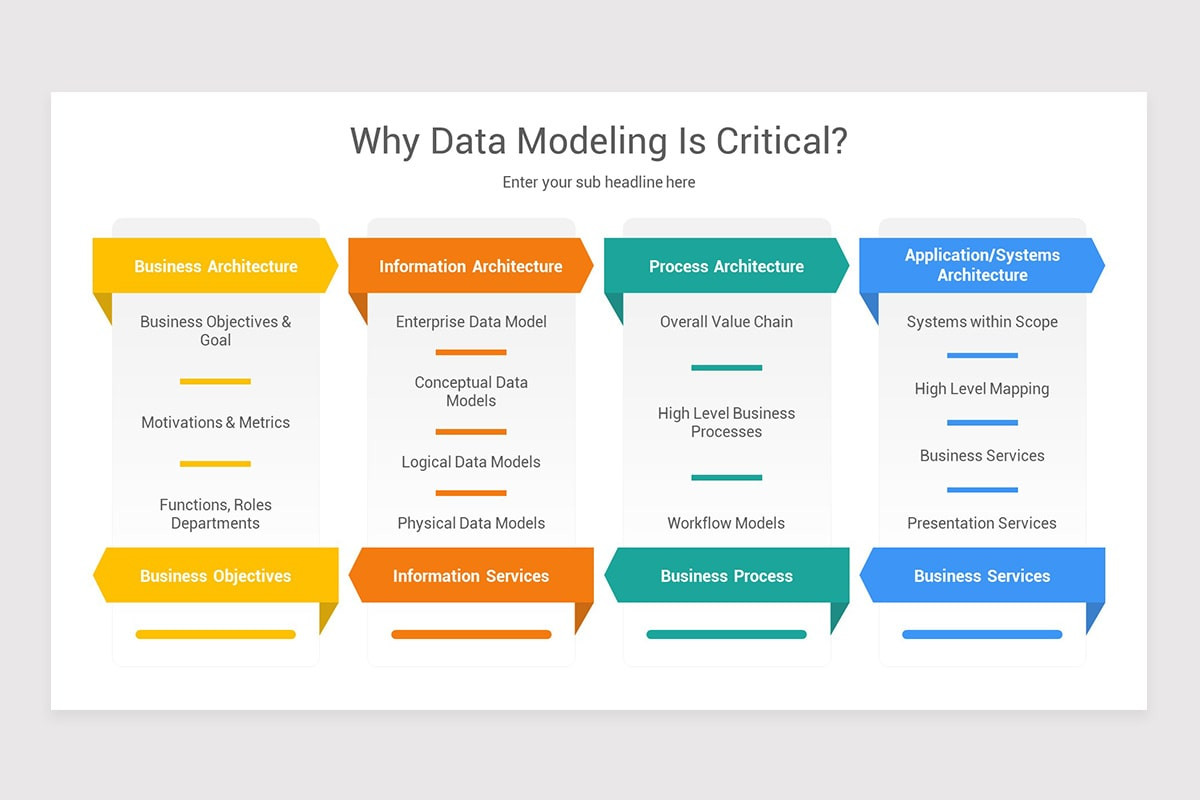 Why Data Modeling Is Critical?

Enter your sub headline here

Business Architecture

Business Objectives & Goal

Motivations & Metrics

Functions, Roles Departments

Business Objectives

Information Architecture

Enterprise Data Model

Conceptual Data Models

Logical Data Models

Physical Data Models

Information Services

Process Architecture

Overall Value Chain

High Level Business Processes

Workflow Models

Business Process

Application/Systems Architecture

Systems within Scope

High Level Mapping

Business Services

Presentation Services

Business Services